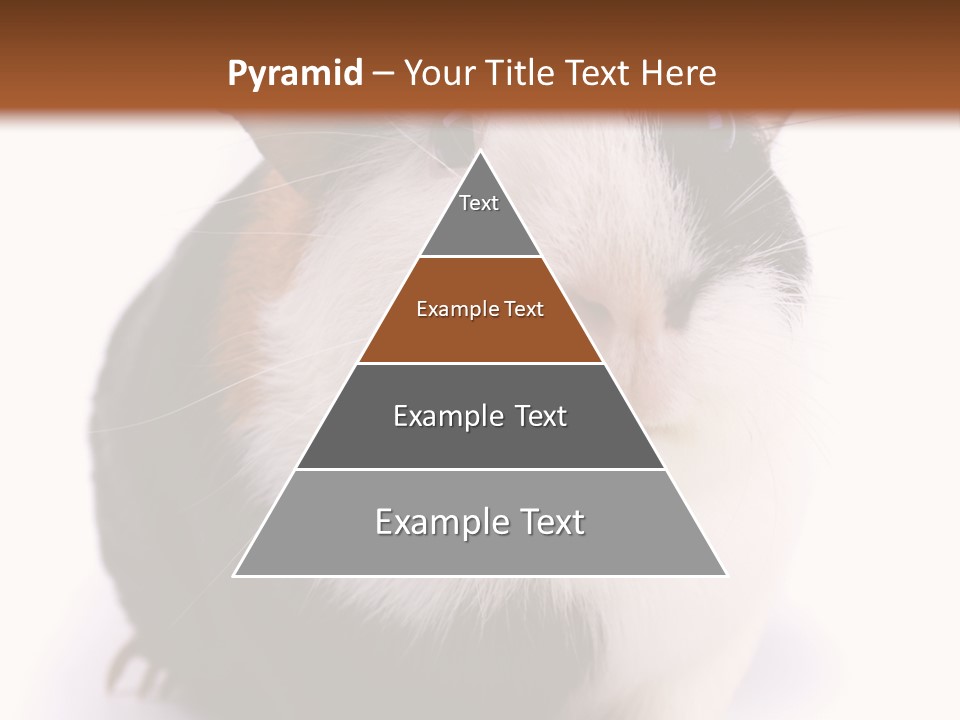 Pyramid – Your Title Text Here

Text

Example Text

Example Text

Example Text